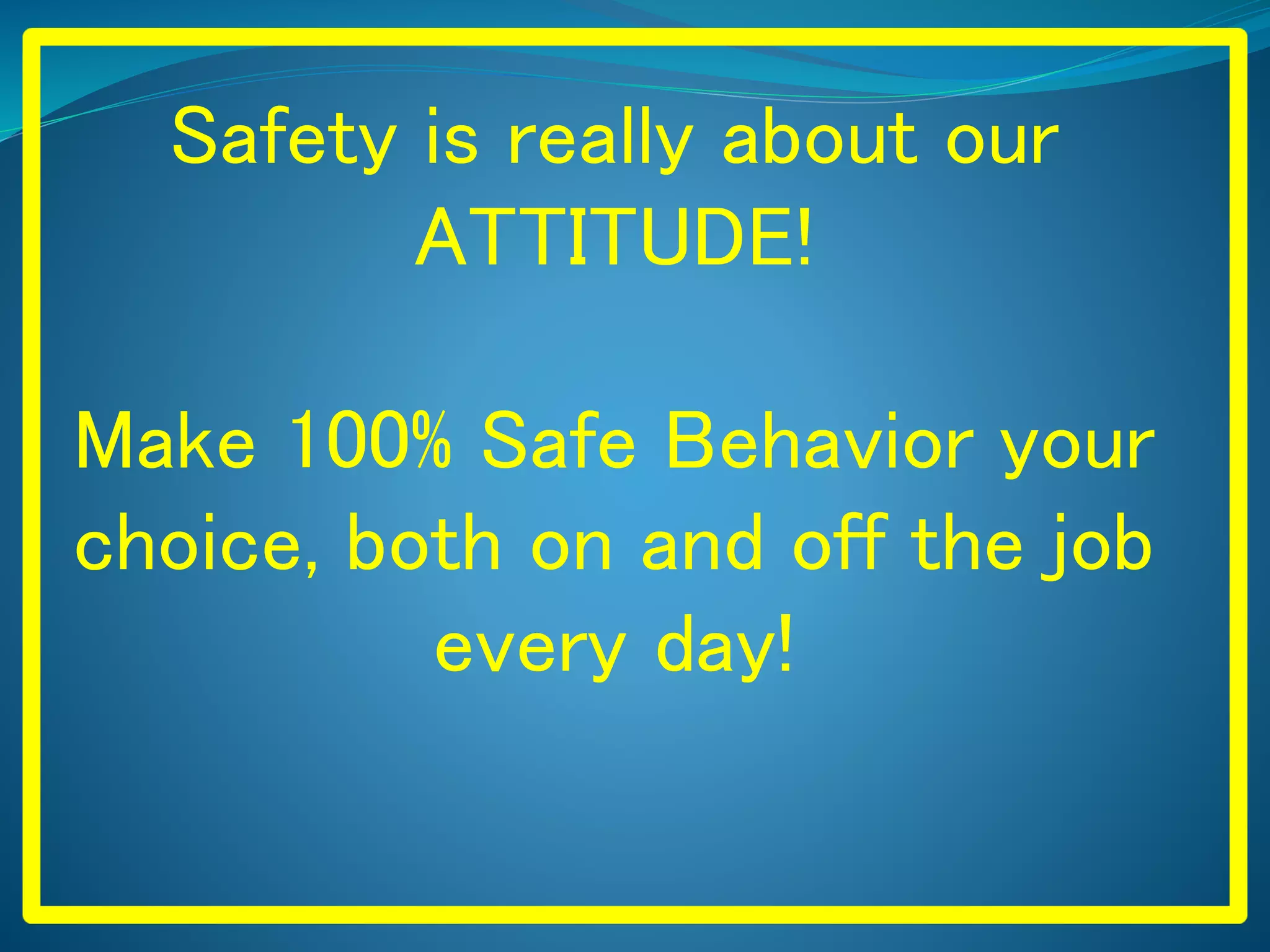 Safety is really about our ATTITUDE!

Make 100% Safe Behavior your choice, both on and off the job every day!